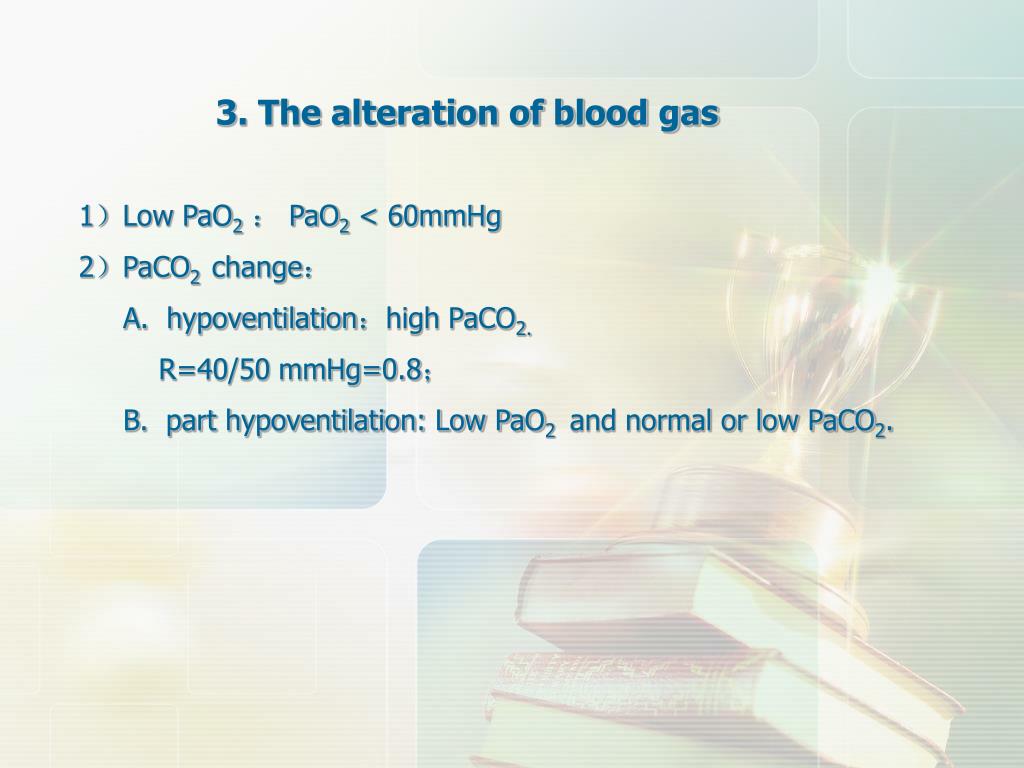 3. The alteration of blood gas

1）Low $PaO_2$ ： $PaO_2$ < 60mmHg

2）$PaCO_2$ change：

A. hypoventilation：high $PaCO_2$.

R=40/50 mmHg=0.8；

B. part hypoventilation: Low $PaO_2$ and normal or low $PaCO_2$.